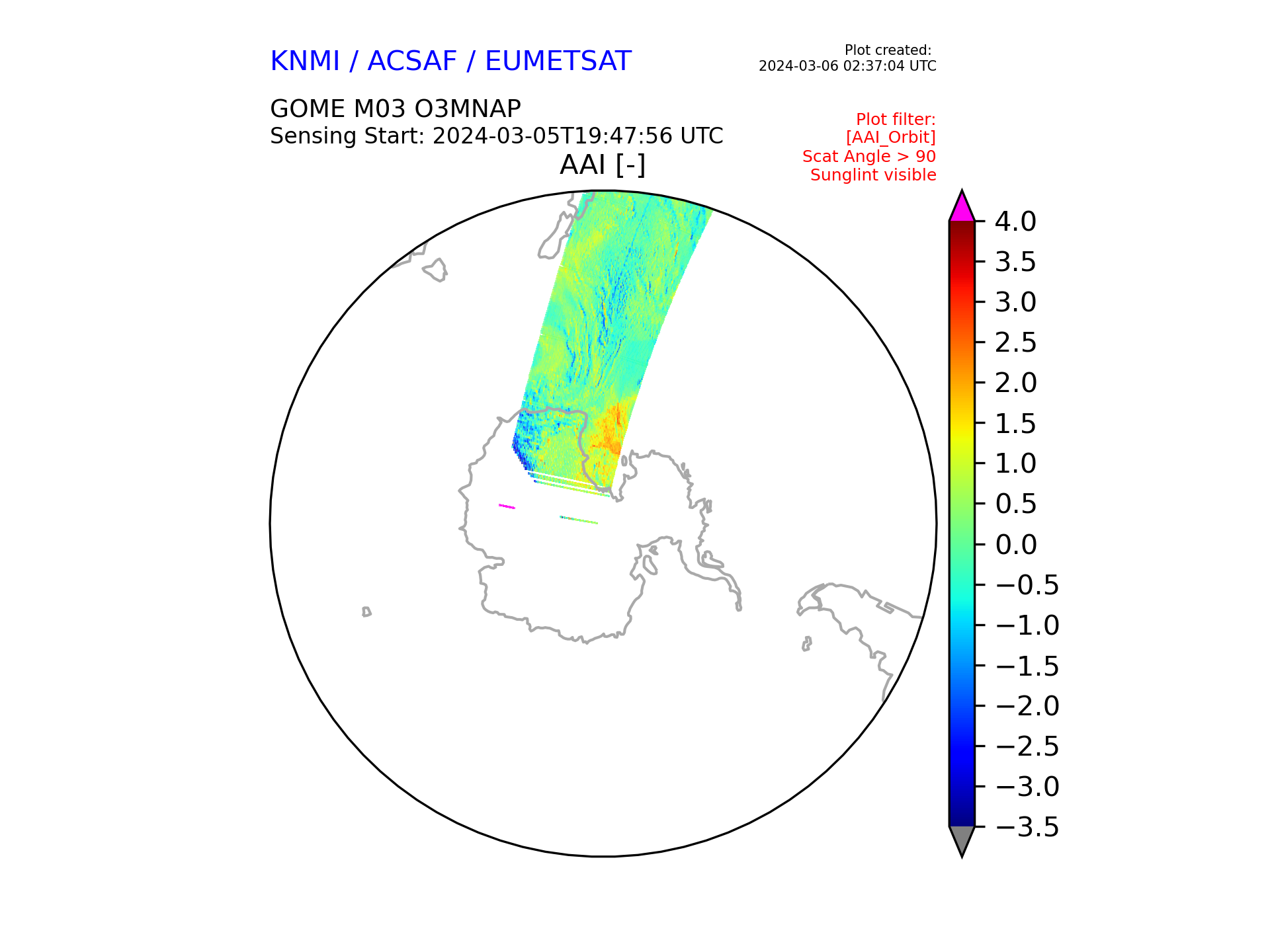 KNMI / ACSAF / EUMETSAT

Plot created:
2024-03-06 02:37:04 UTC

GOME M03 O3MNAP
Sensing Start: 2024-03-05T19:47:56 UTC

Plot filter:
[AAI_Orbit]
Scat Angle > 90
Sunglint visible

AAI [-]

4.0
3.5
3.0
2.5
2.0
1.5
1.0
0.5
0.0
−0.5
−1.0
−1.5
−2.0
−2.5
−3.0
−3.5